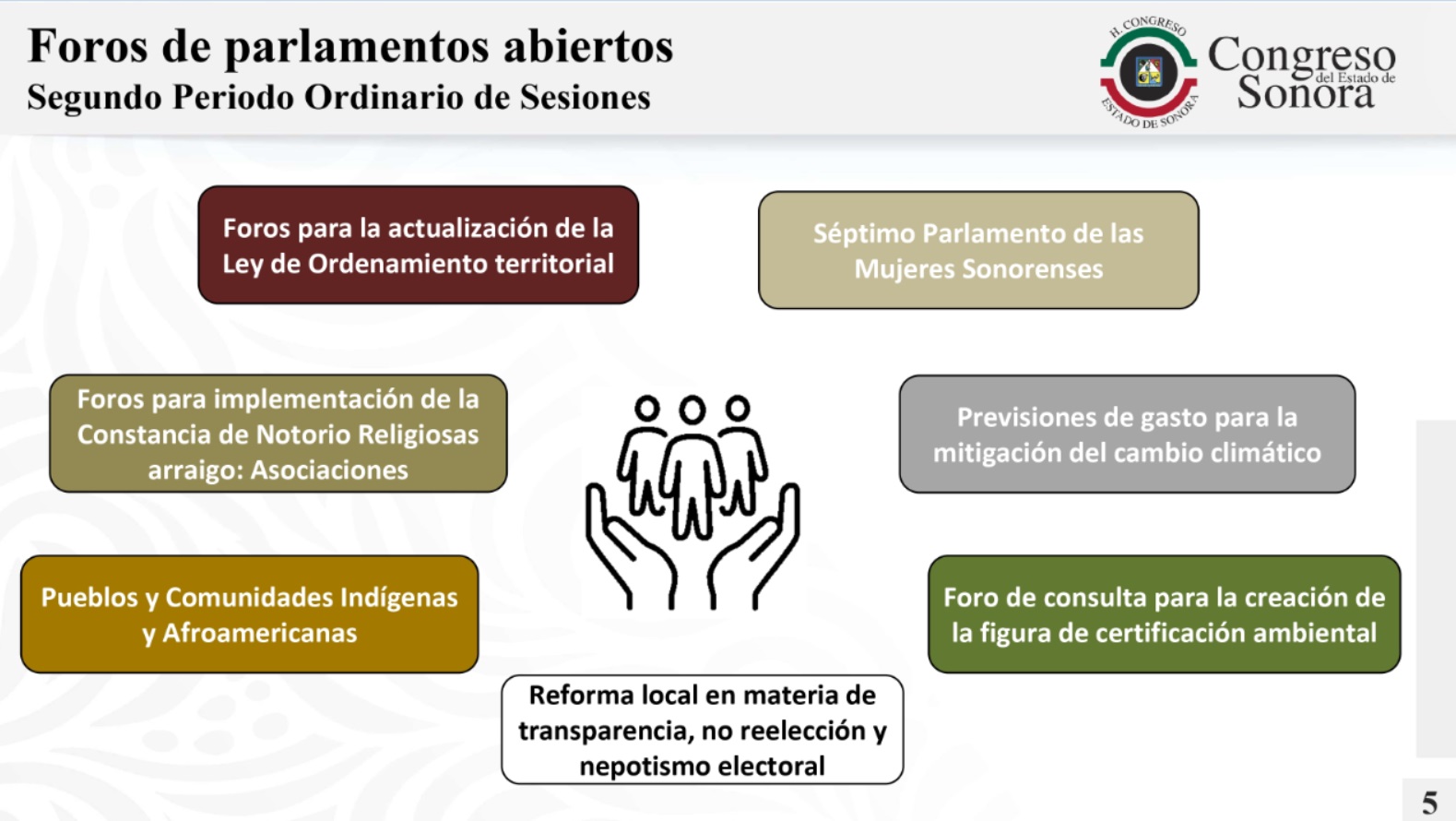 Foros de parlamentos abiertos
Segundo Periodo Ordinario de Sesiones

H. CONGRESO ESTADO DE SONORA

Congreso del Estado de Sonora

Foros para la actualización de la Ley de Ordenamiento territorial

Séptimo Parlamento de las Mujeres Sonorenses

Foros para implementación de la Constancia de Notorio Religiosas arraigo: Asociaciones

Previsiones de gasto para la mitigación del cambio climático

Pueblos y Comunidades Indígenas y Afroamericanas

Foro de consulta para la creación de la figura de certificación ambiental

Reforma local en materia de transparencia, no reelección y nepotismo electoral

5